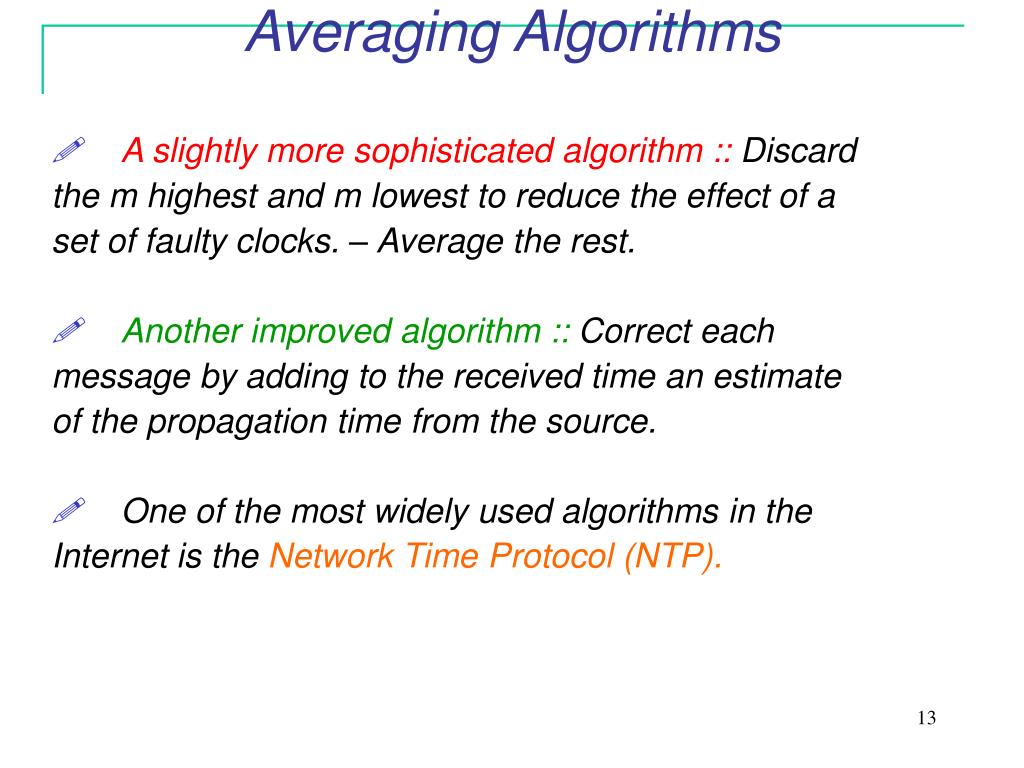 Averaging Algorithms

A slightly more sophisticated algorithm :: Discard the m highest and m lowest to reduce the effect of a set of faulty clocks. – Average the rest.

Another improved algorithm :: Correct each message by adding to the received time an estimate of the propagation time from the source.

One of the most widely used algorithms in the Internet is the Network Time Protocol (NTP).

13